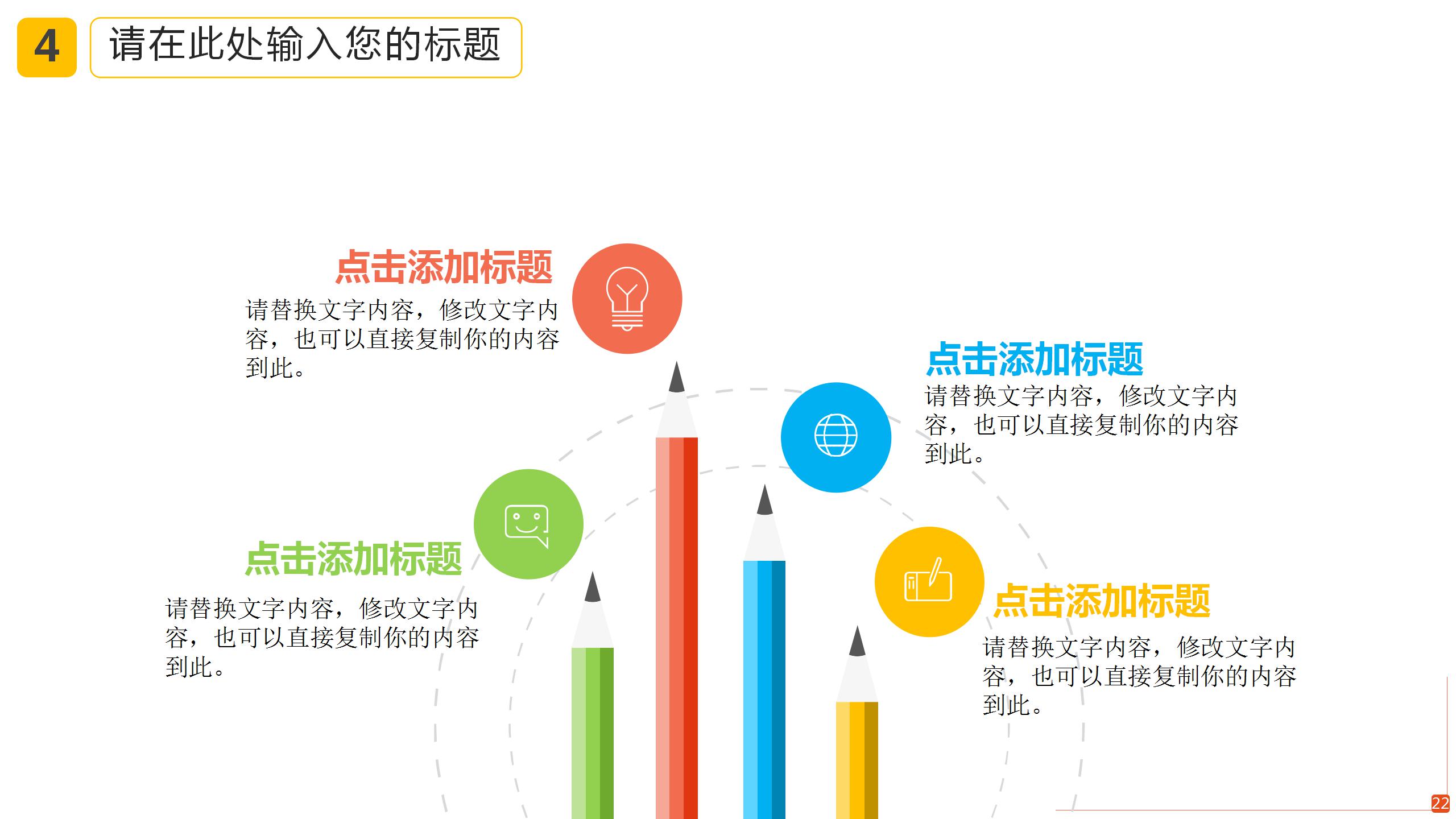 4

请在此处输入您的标题

点击添加标题

请替换文字内容，修改文字内容，也可以直接复制你的内容到此。

点击添加标题

请替换文字内容，修改文字内容，也可以直接复制你的内容到此。

点击添加标题

请替换文字内容，修改文字内容，也可以直接复制你的内容到此。

点击添加标题

请替换文字内容，修改文字内容，也可以直接复制你的内容到此。

22